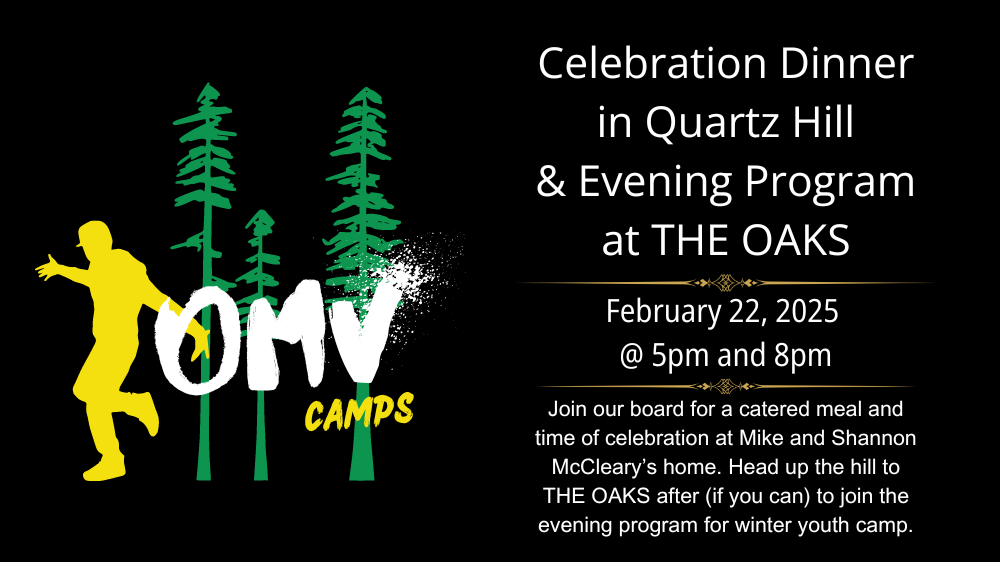 OMV
CAMPS

Celebration Dinner in Quartz Hill & Evening Program at THE OAKS

February 22, 2025
@ 5pm and 8pm

Join our board for a catered meal and time of celebration at Mike and Shannon McCleary's home. Head up the hill to THE OAKS after (if you can) to join the evening program for winter youth camp.